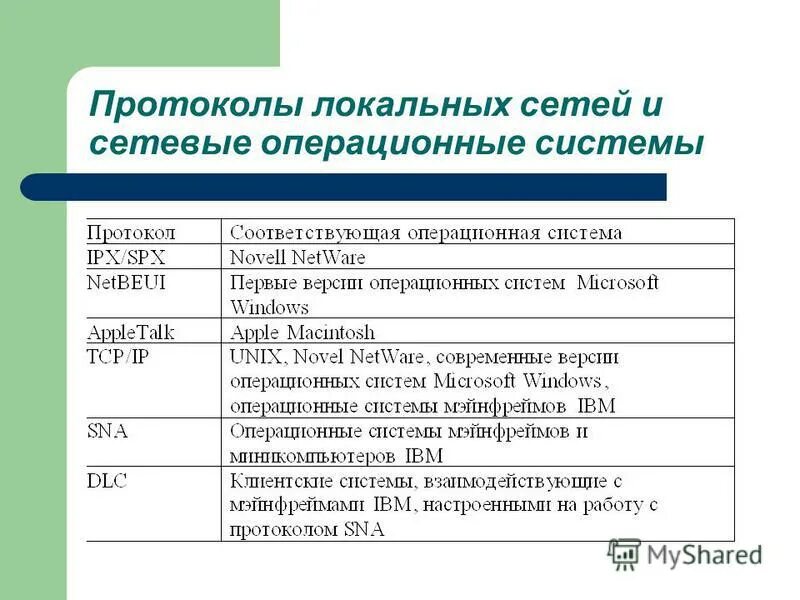 Протоколы локальных сетей и сетевые операционные системы

| Протокол | Соответствующая операционная система |
|---|---|
| IPX/SPX | Novell NetWare |
| NetBEUI | Первые версии операционных систем Microsoft Windows |
| AppleTalk | Apple Macintosh |
| TCP/IP | UNIX, Novel NetWare, современные версии операционных систем Microsoft Windows, операционные системы мэйнфреймов IBM |
| SNA | Операционные системы мэйнфреймов и миникомпьютеров IBM |
| DLC | Клиентские системы, взаимодействующие с мэйнфреймами IBM, настроенными на работу с протоколом SNA |

MyShared